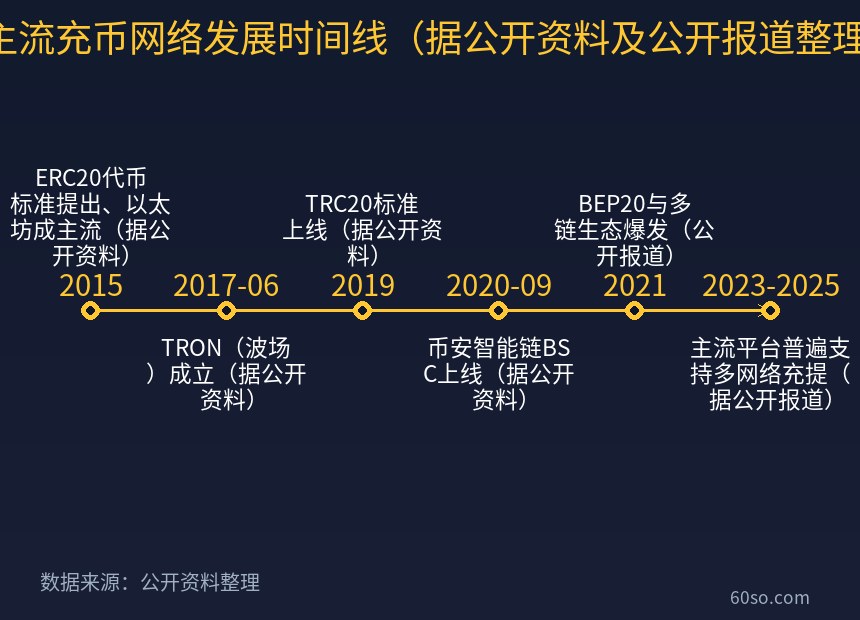 主流充币网络发展时间线（据公开资料及公开报道整理

ERC20代币标准提出、以太坊成主流（据公开资料）
2015

2017-06
TRON（波场）成立（据公开资料）

TRC20标准上线（据公开资料）
2019

2020-09
币安智能链BSC上线（据公开资料）

BEP20与多链生态爆发（公开报道）
2021

2023-2025
主流平台普遍支持多网络充提（据公开报道）

数据来源：公开资料整理

60so.com